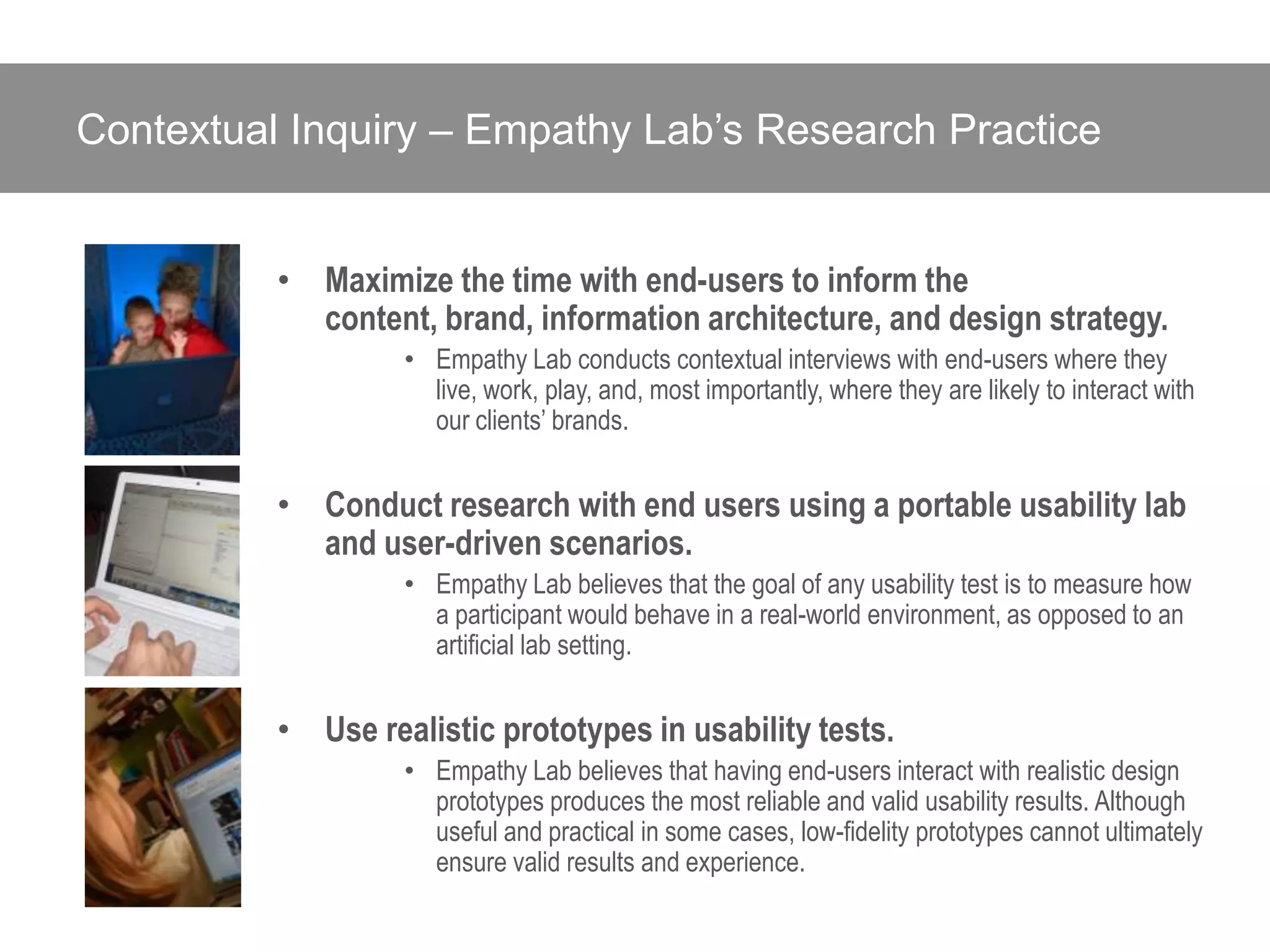 Contextual Inquiry – Empathy Lab’s Research Practice

• Maximize the time with end-users to inform the content, brand, information architecture, and design strategy.
  • Empathy Lab conducts contextual interviews with end-users where they live, work, play, and, most importantly, where they are likely to interact with our clients’ brands.

• Conduct research with end users using a portable usability lab and user-driven scenarios.
  • Empathy Lab believes that the goal of any usability test is to measure how a participant would behave in a real-world environment, as opposed to an artificial lab setting.

• Use realistic prototypes in usability tests.
  • Empathy Lab believes that having end-users interact with realistic design prototypes produces the most reliable and valid usability results. Although useful and practical in some cases, low-fidelity prototypes cannot ultimately ensure valid results and experience.